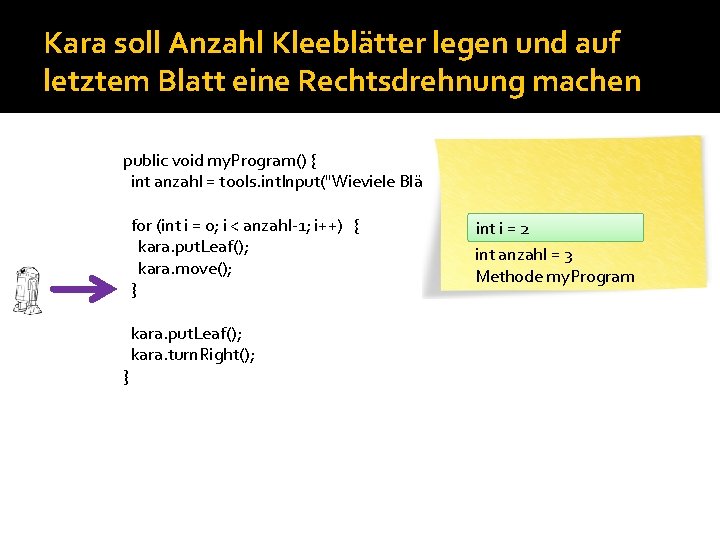 Kara soll Anzahl Kleeblätter legen und auf letztem Blatt eine Rechtsdrehnung machen

public void myProgram() {
  int anzahl = tools.intInput("Wieviele Blä

  for (int i = 0; i < anzahl-1; i++)   {
    kara.putLeaf();
    kara.move();
  }

  kara.putLeaf();
  kara.turnRight();
}

int i = 2
int anzahl = 3
Methode myProgram